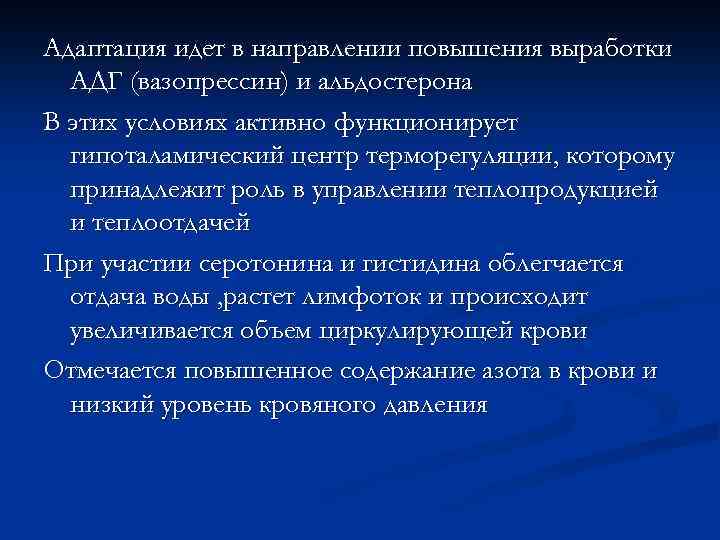 Адаптация идет в направлении повышения выработки АДГ (вазопрессин) и альдостерона

В этих условиях активно функционирует гипоталамический центр терморегуляции, которому принадлежит роль в управлении теплопродукцией и теплоотдачей

При участии серотонина и гистидина облегчается отдача воды ,растет лимфоток и происходит увеличивается объем циркулирующей крови

Отмечается повышенное содержание азота в крови и низкий уровень кровяного давления